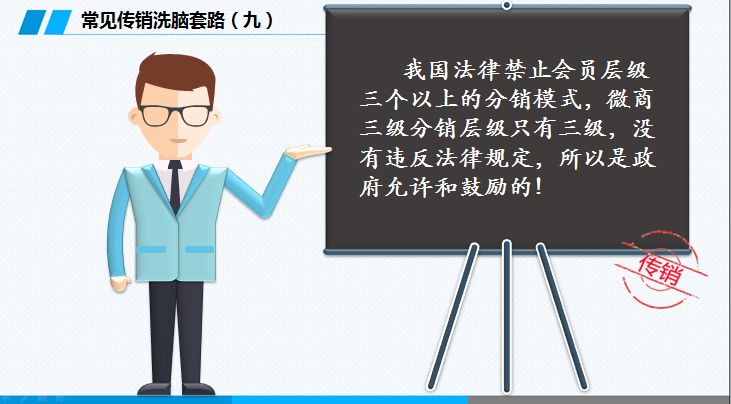 常见传销洗脑套路（九）

我国法律禁止会员层级三个以上的分销模式，微商三级分销层级只有三级，没有违反法律规定，所以是政府允许和鼓励的！

传销